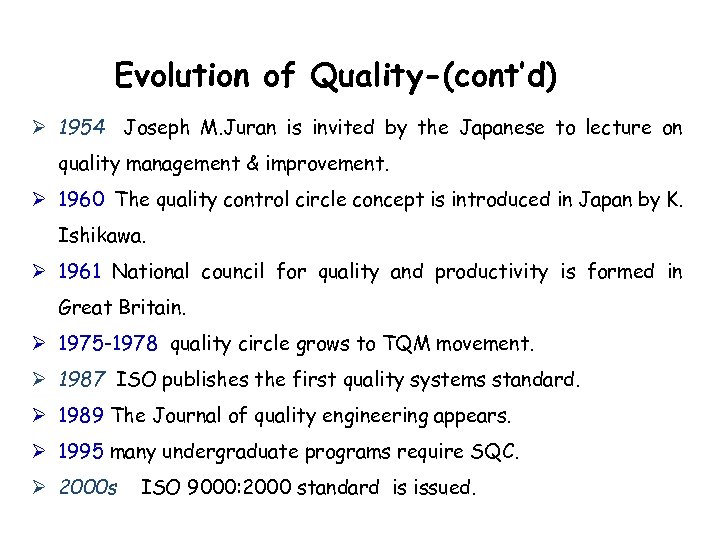 Evolution of Quality-(cont'd)

➢ 1954 Joseph M.Juran is invited by the Japanese to lecture on quality management & improvement.

➢ 1960 The quality control circle concept is introduced in Japan by K. Ishikawa.

➢ 1961 National council for quality and productivity is formed in Great Britain.

➢ 1975-1978 quality circle grows to TQM movement.

➢ 1987 ISO publishes the first quality systems standard.

➢ 1989 The Journal of quality engineering appears.

➢ 1995 many undergraduate programs require SQC.

➢ 2000s ISO 9000:2000 standard is issued.